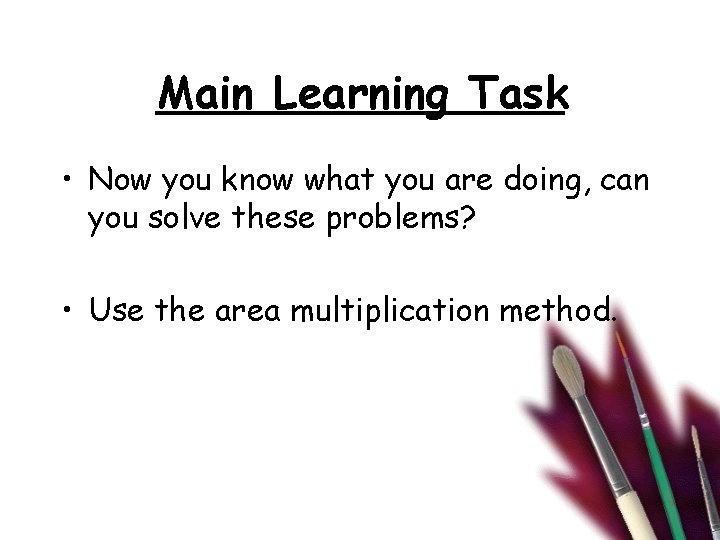 Main Learning Task

• Now you know what you are doing, can you solve these problems?

• Use the area multiplication method.